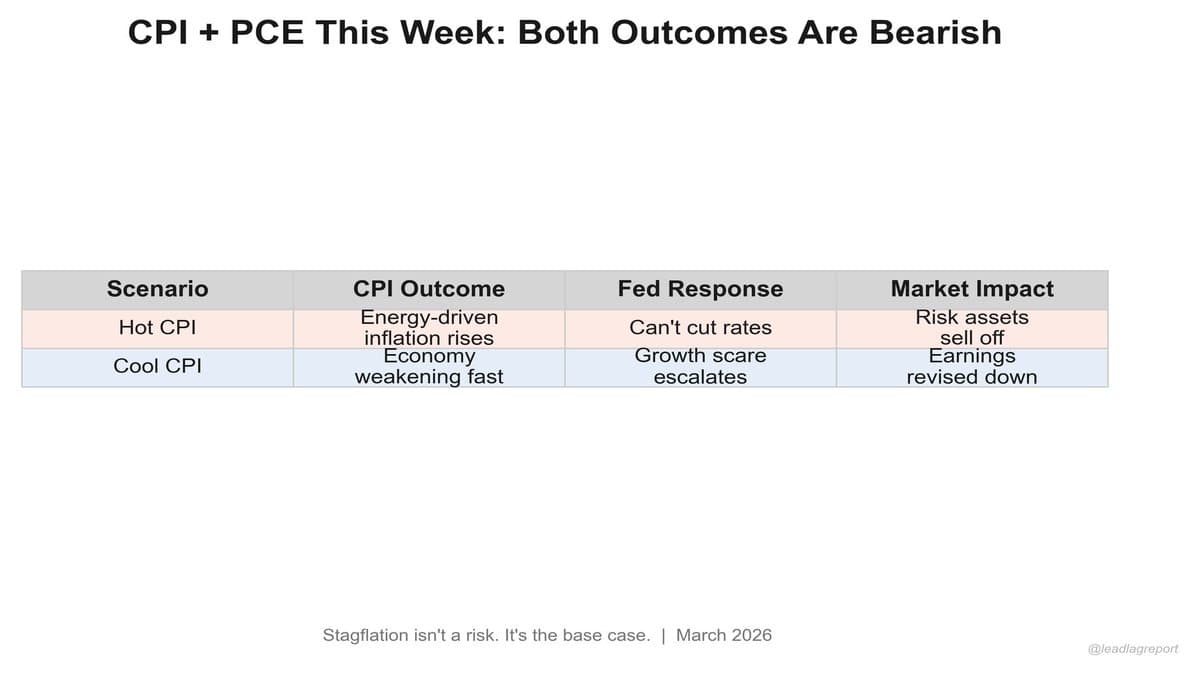 CPI + PCE This Week: Both Outcomes Are Bearish

| Scenario | CPI Outcome | Fed Response | Market Impact |
|---|---|---|---|
| Hot CPI | Energy-driven inflation rises | Can't cut rates | Risk assets sell off |
| Cool CPI | Economy weakening fast | Growth scare escalates | Earnings revised down |

Stagflation isn't a risk. It's the base case. | March 2026

@leadlagreport